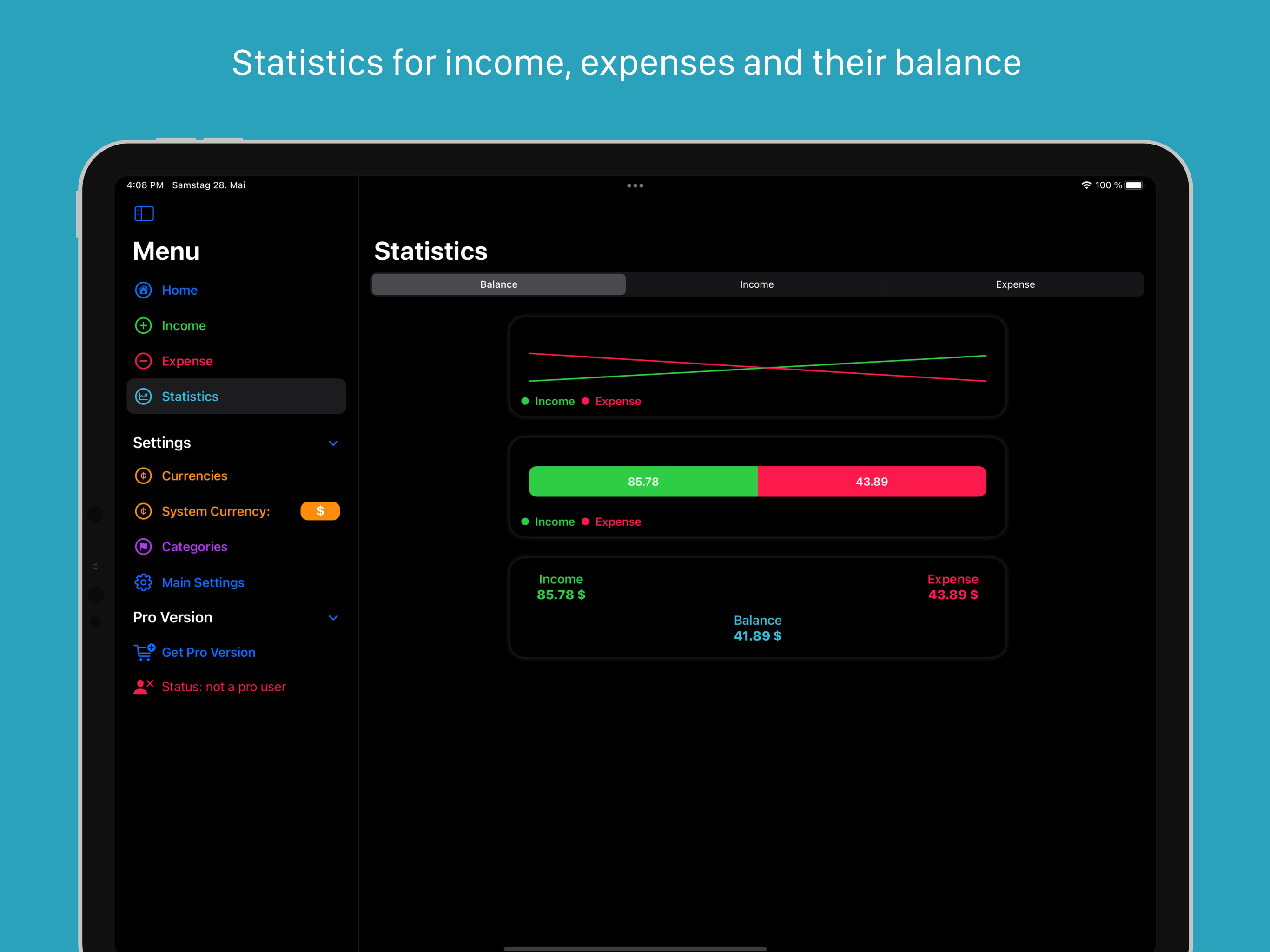 Statistics for income, expenses and their balance

4:08 PM Samstag 28. Mai

100 %

Menu

Home

Income

Expense

Statistics

Settings

Currencies

System Currency: $

Categories

Main Settings

Pro Version

Get Pro Version

Status: not a pro user

Statistics

Balance

Income

Expense

Income Expense

85.78

43.89

Income Expense

Income
85.78 $

Expense
43.89 $

Balance
41.89 $